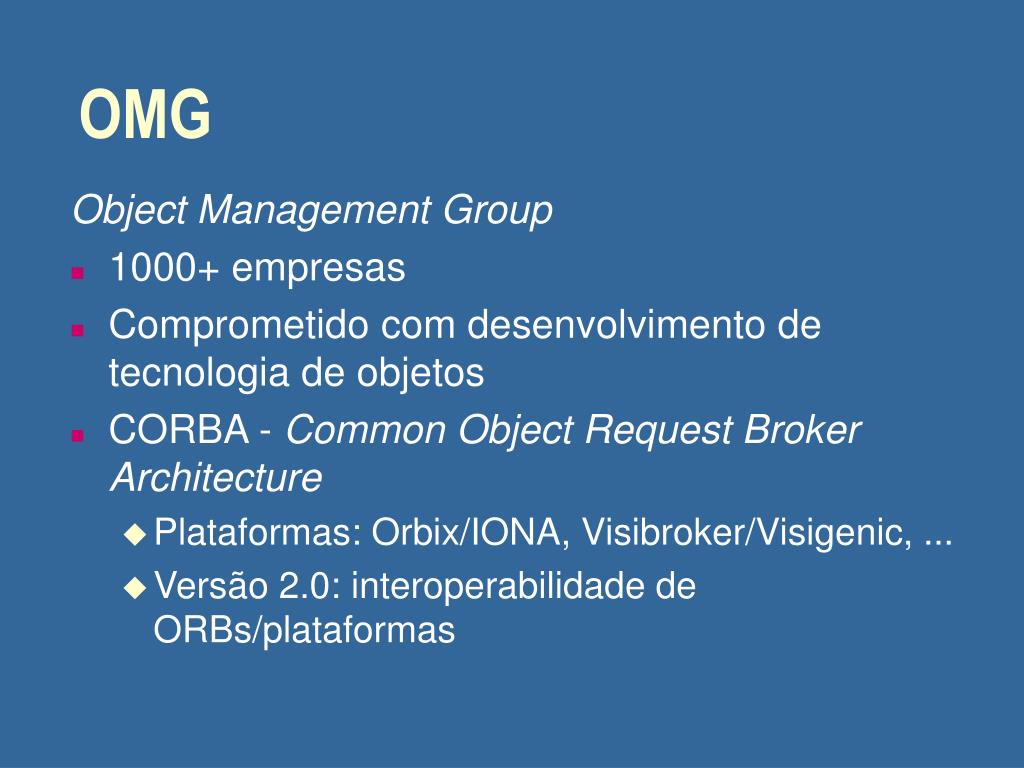 OMG

Object Management Group

- 1000+ empresas
- Comprometido com desenvolvimento de tecnologia de objetos
- CORBA - Common Object Request Broker Architecture
  - Plataformas: Orbix/IONA, Visibroker/Visigenic, ...
  - Versão 2.0: interoperabilidade de ORBs/plataformas